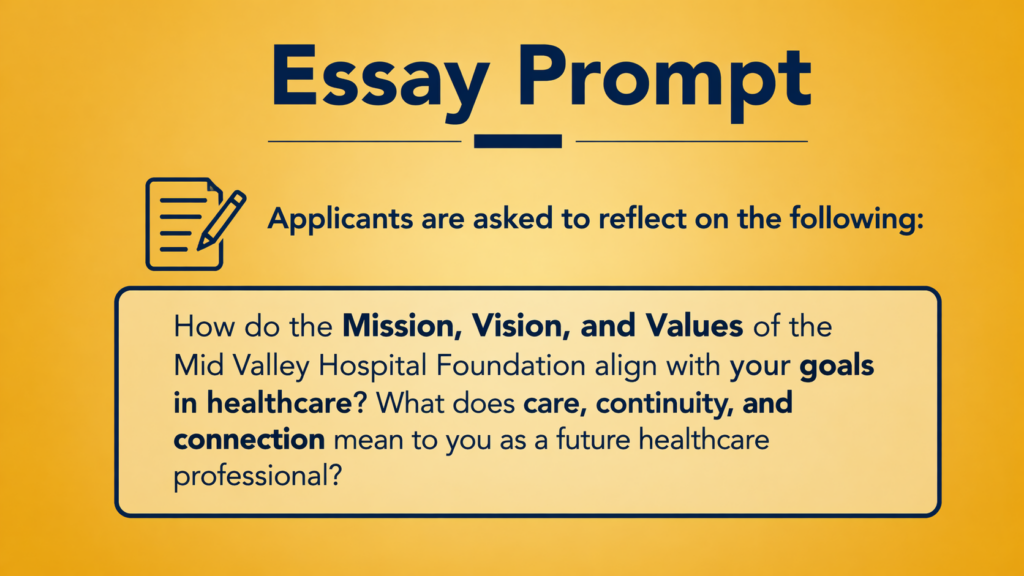 Essay Prompt

Applicants are asked to reflect on the following:

How do the Mission, Vision, and Values of the Mid Valley Hospital Foundation align with your goals in healthcare? What does care, continuity, and connection mean to you as a future healthcare professional?